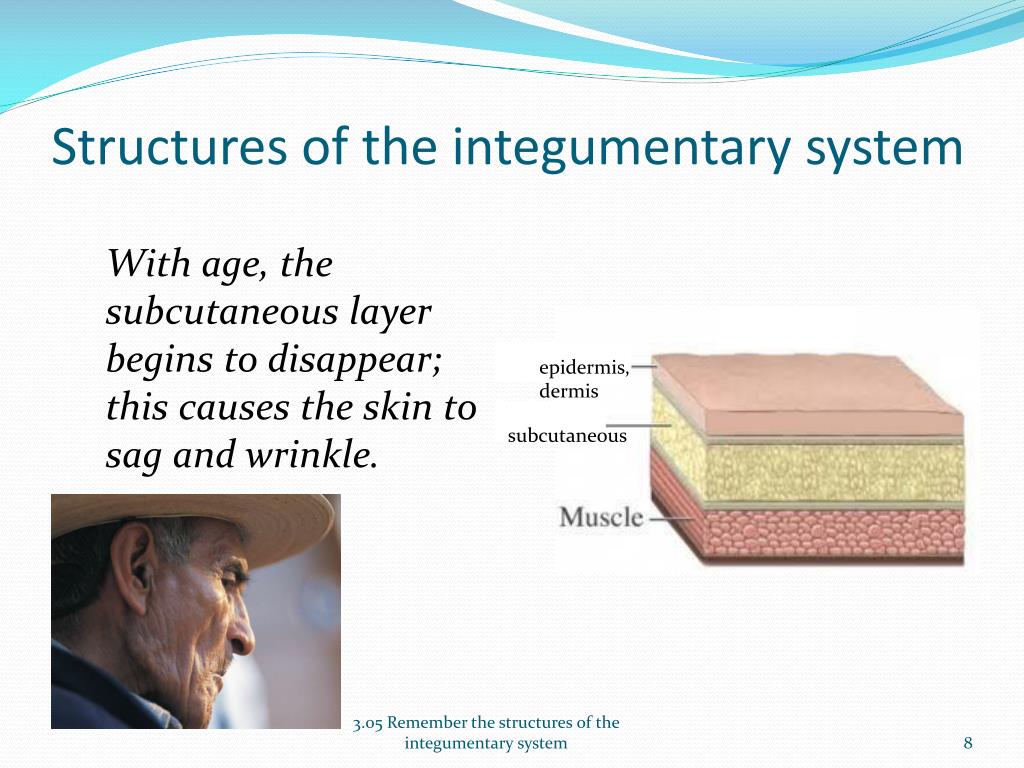 Structures of the integumentary system

With age, the subcutaneous layer begins to disappear; this causes the skin to sag and wrinkle.

epidermis, dermis

subcutaneous

Muscle

3.05 Remember the structures of the integumentary system

8